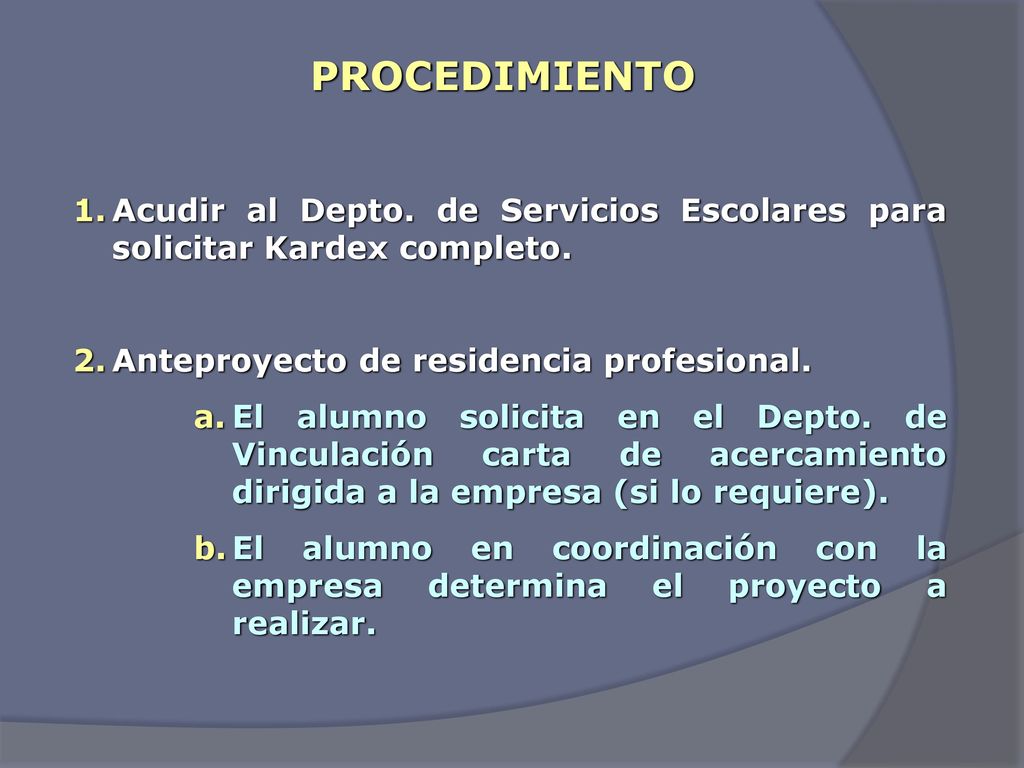 PROCEDIMIENTO

1. Acudir al Depto. de Servicios Escolares para solicitar Kardex completo.

2. Anteproyecto de residencia profesional.

a. El alumno solicita en el Depto. de Vinculación carta de acercamiento dirigida a la empresa (si lo requiere).

b. El alumno en coordinación con la empresa determina el proyecto a realizar.